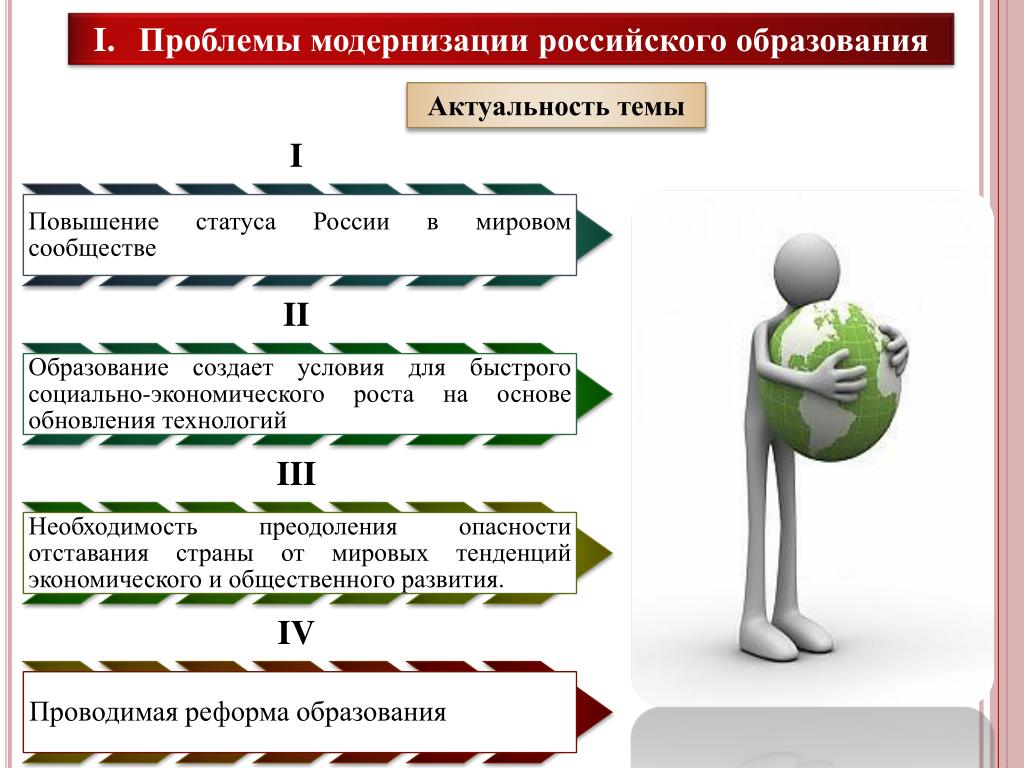 I. Проблемы модернизации российского образования

Актуальность темы

I

Повышение статуса России в мировом сообществе

II

Образование создает условия для быстрого социально-экономического роста на основе обновления технологий

III

Необходимость преодоления опасности отставания страны от мировых тенденций экономического и общественного развития.

IV

Проводимая реформа образования